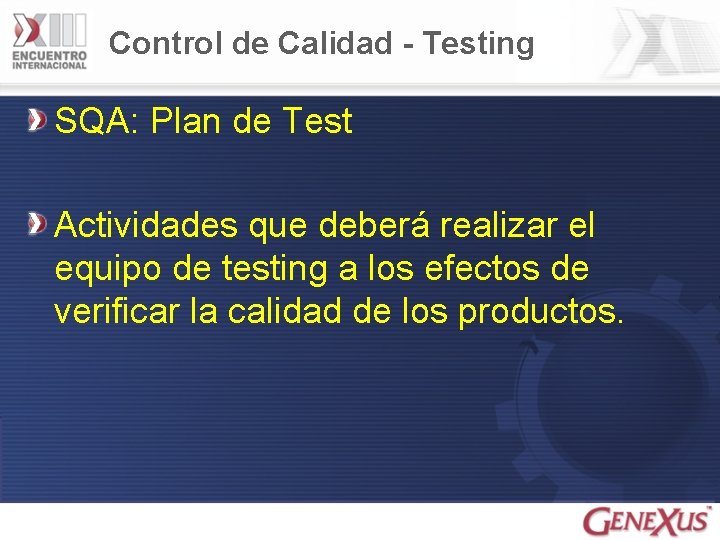 XIII ENCUENTRO INTERNACIONAL

Control de Calidad - Testing

SQA: Plan de Test

Actividades que deberá realizar el equipo de testing a los efectos de verificar la calidad de los productos.

GENEXUS